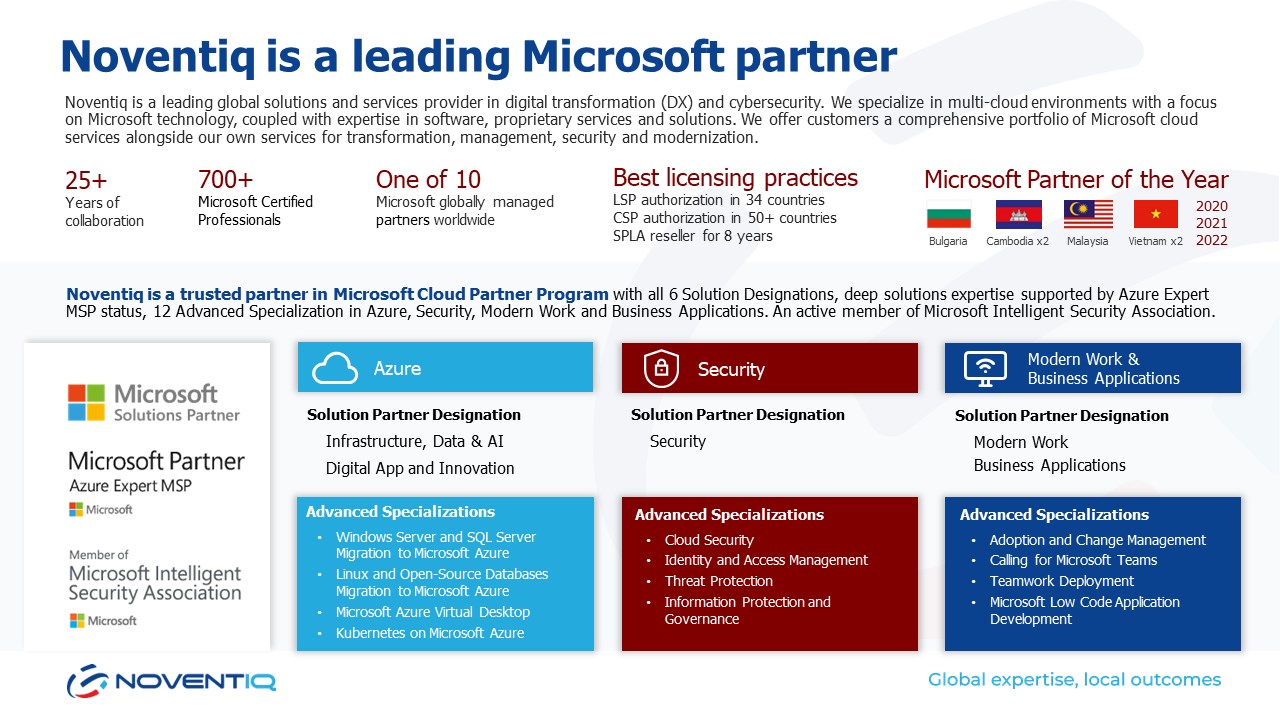 Noventiq is a leading Microsoft partner

Noventiq is a leading global solutions and services provider in digital transformation (DX) and cybersecurity. We specialize in multi-cloud environments with a focus on Microsoft technology, coupled with expertise in software, proprietary services and solutions. We offer customers a comprehensive portfolio of Microsoft cloud services alongside our own services for transformation, management, security and modernization.

25+
Years of collaboration

700+
Microsoft Certified Professionals

One of 10
Microsoft globally managed partners worldwide

Best licensing practices
LSP authorization in 34 countries
CSP authorization in 50+ countries
SPLA reseller for 8 years

Microsoft Partner of the Year
Bulgaria
Cambodia x2
Malaysia
Vietnam x2
2020
2021
2022

Noventiq is a trusted partner in Microsoft Cloud Partner Program with all 6 Solution Designations, deep solutions expertise supported by Azure Expert MSP status, 12 Advanced Specialization in Azure, Security, Modern Work and Business Applications. An active member of Microsoft Intelligent Security Association.

Microsoft
Solutions Partner

Microsoft Partner
Azure Expert MSP
Microsoft

Member of
Microsoft Intelligent Security Association
Microsoft

Azure

Solution Partner Designation
Infrastructure, Data & AI
Digital App and Innovation

Advanced Specializations
• Windows Server and SQL Server Migration to Microsoft Azure
• Linux and Open-Source Databases Migration to Microsoft Azure
• Microsoft Azure Virtual Desktop
• Kubernetes on Microsoft Azure

Security

Solution Partner Designation
Security

Advanced Specializations
• Cloud Security
• Identity and Access Management
• Threat Protection
• Information Protection and Governance

Modern Work & Business Applications

Solution Partner Designation
Modern Work
Business Applications

Advanced Specializations
• Adoption and Change Management
• Calling for Microsoft Teams
• Teamwork Deployment
• Microsoft Low Code Application Development

NOVENTIQ

Global expertise, local outcomes